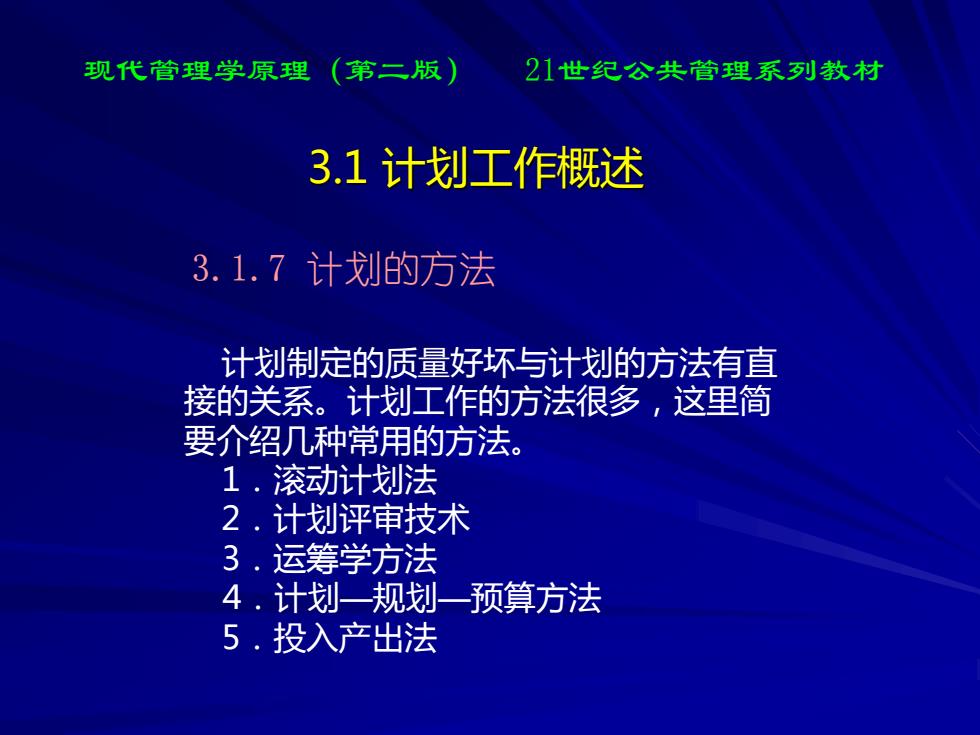 现代管理学原理（第二版）　21世纪公共管理系列教材

3.1 计划工作概述

3.1.7 计划的方法

计划制定的质量好坏与计划的方法有直接的关系。计划工作的方法很多，这里简要介绍几种常用的方法。

1．滚动计划法
2．计划评审技术
3．运筹学方法
4．计划—规划—预算方法
5．投入产出法